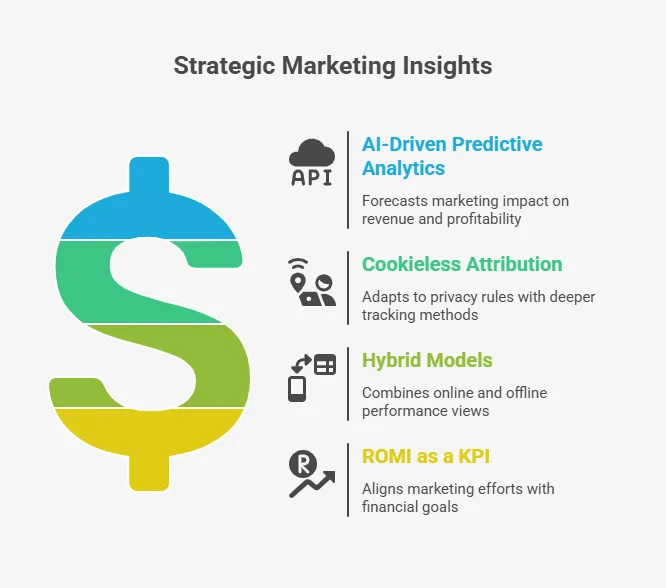 Strategic Marketing Insights

API

AI-Driven Predictive Analytics

Forecasts marketing impact on revenue and profitability

Cookieless Attribution

Adapts to privacy rules with deeper tracking methods

Hybrid Models

Combines online and offline performance views

R

ROMI as a KPI

Aligns marketing efforts with financial goals